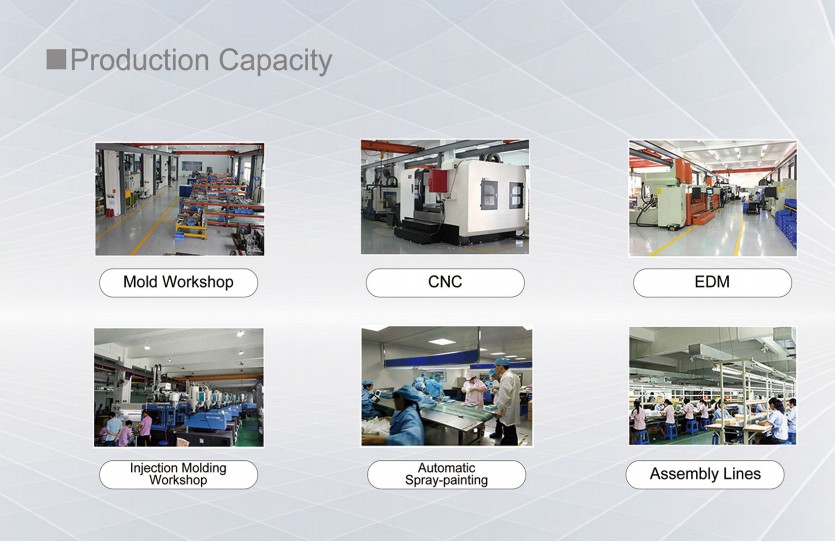 Production Capacity

Mold Workshop

CNC

EDM

Injection Molding Workshop

Automatic Spray-painting

Assembly Lines